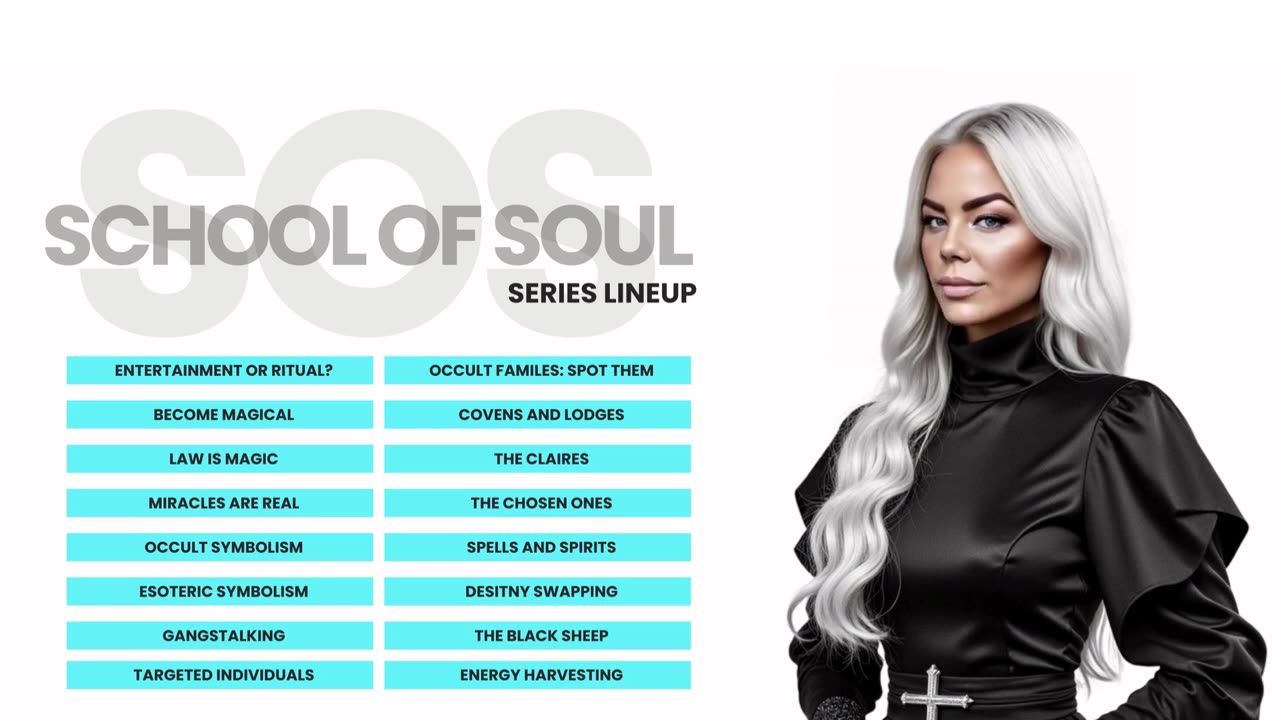 SOS
SCHOOL OF SOUL
SERIES LINEUP

ENTERTAINMENT OR RITUAL?
BECOME MAGICAL
LAW IS MAGIC
MIRACLES ARE REAL
OCCULT SYMBOLISM
ESOTERIC SYMBOLISM
GANGSTALKING
TARGETED INDIVIDUALS

OCCULT FAMILES: SPOT THEM
COVENS AND LODGES
THE CLAIRES
THE CHOSEN ONES
SPELLS AND SPIRITS
DESITNY SWAPPING
THE BLACK SHEEP
ENERGY HARVESTING